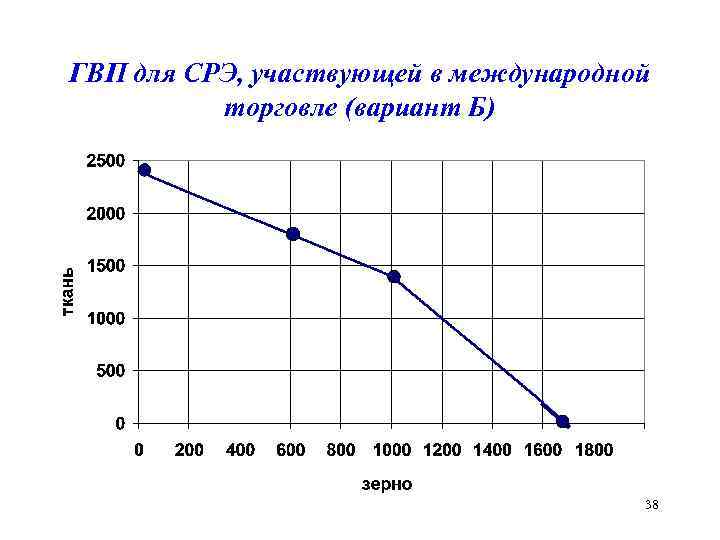 ГВП для СРЭ, участвующей в международной торговле (вариант Б)

2500
2000
1500
1000
500
0

ткань

0 200 400 600 800 1000 1200 1400 1600 1800

зерно

38